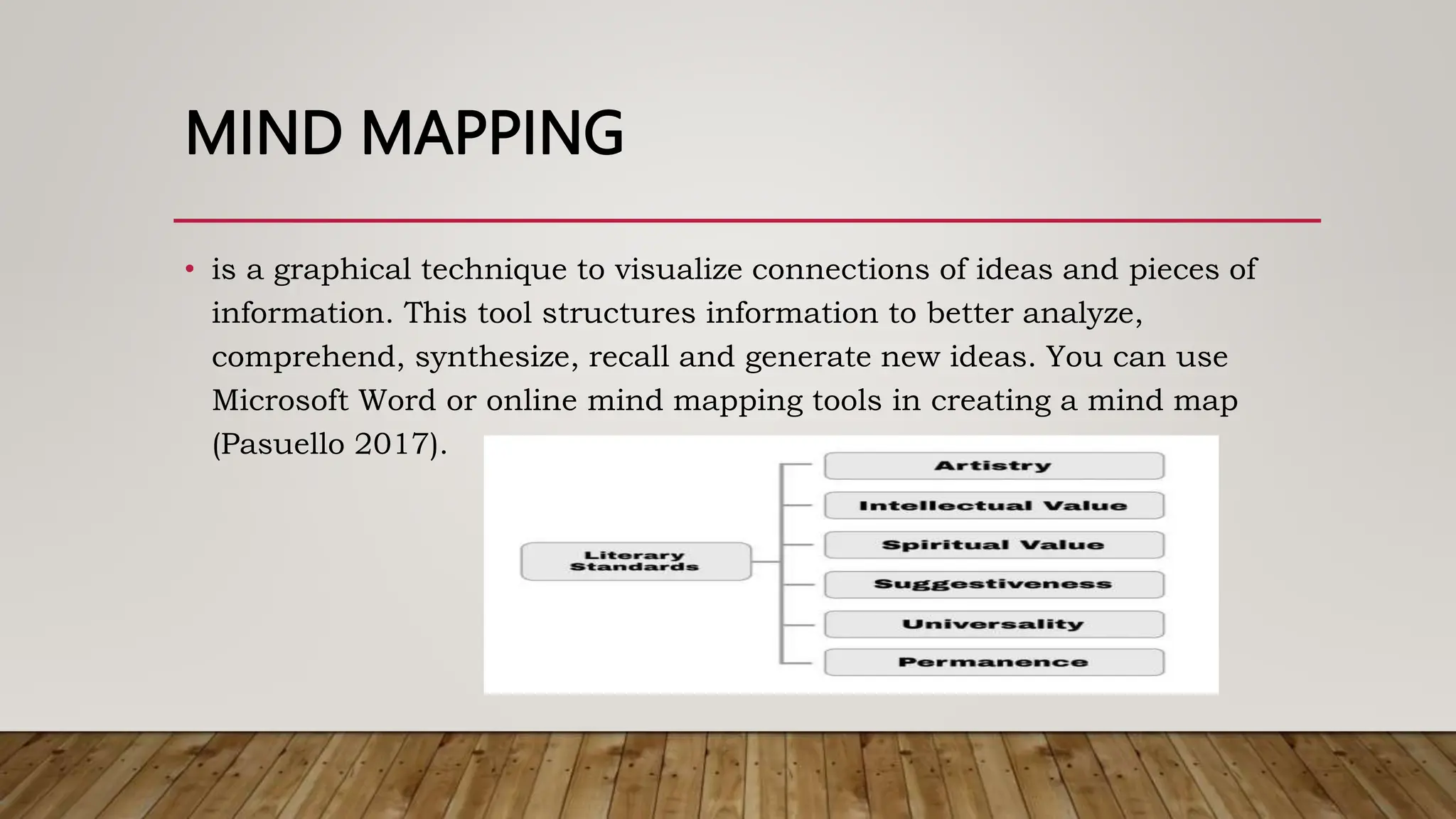 MIND MAPPING

• is a graphical technique to visualize connections of ideas and pieces of information. This tool structures information to better analyze, comprehend, synthesize, recall and generate new ideas. You can use Microsoft Word or online mind mapping tools in creating a mind map (Pasuello 2017).

Literary Standards

Artistry

Intellectual Value

Spiritual Value

Suggestiveness

Universality

Permanence